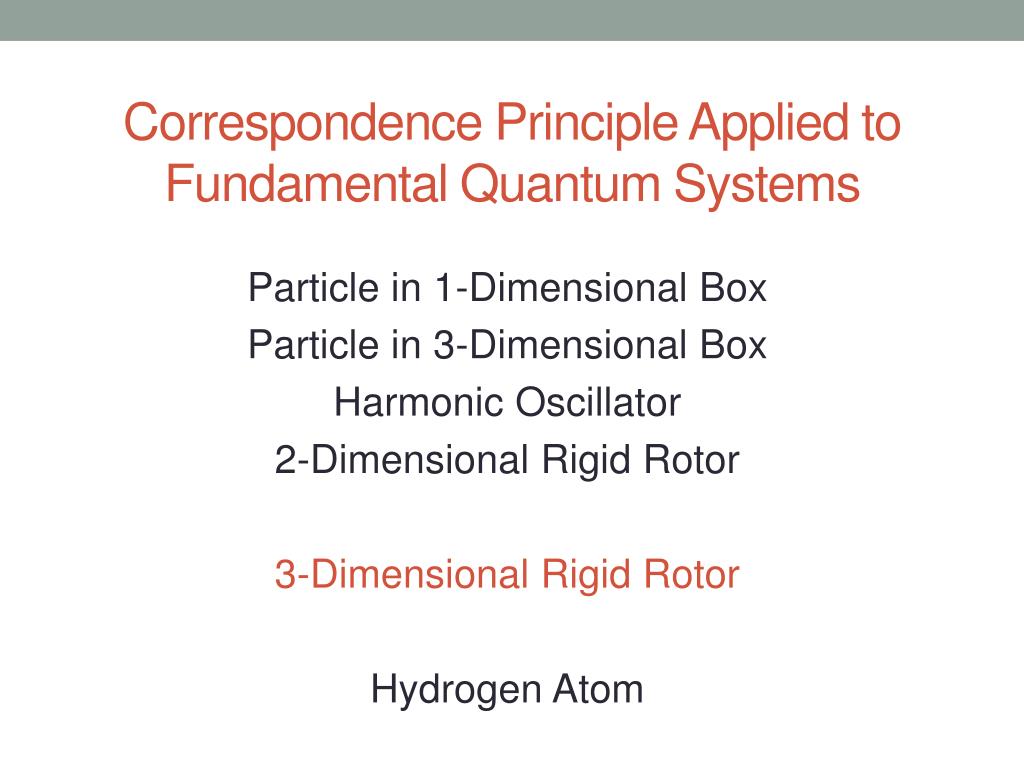 Correspondence Principle Applied to Fundamental Quantum Systems

Particle in 1-Dimensional Box
Particle in 3-Dimensional Box
Harmonic Oscillator
2-Dimensional Rigid Rotor

3-Dimensional Rigid Rotor

Hydrogen Atom